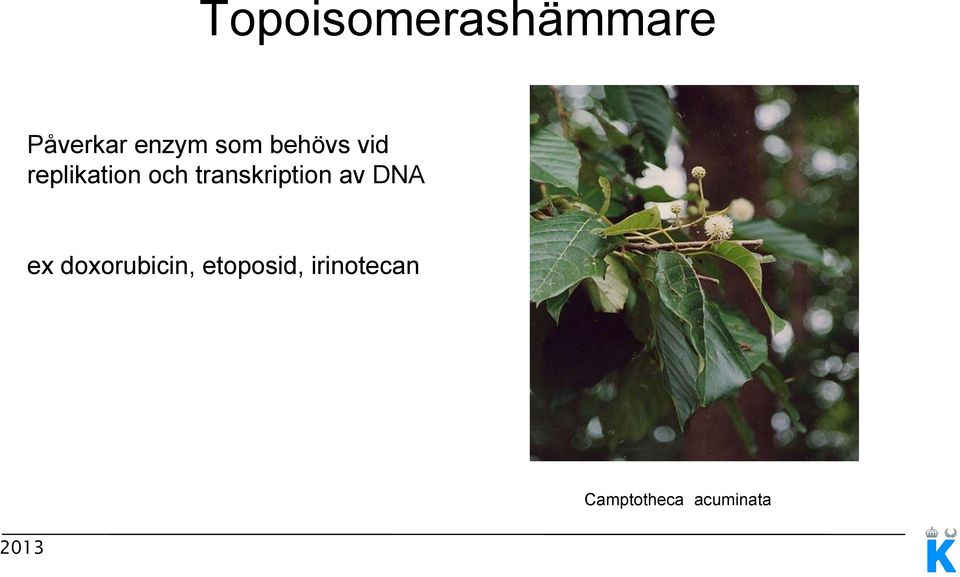 Topoisomerashämmare

Påverkar enzym som behövs vid replikation och transkription av DNA

ex doxorubicin, etoposid, irinotecan

Camptotheca acuminata

2013

K